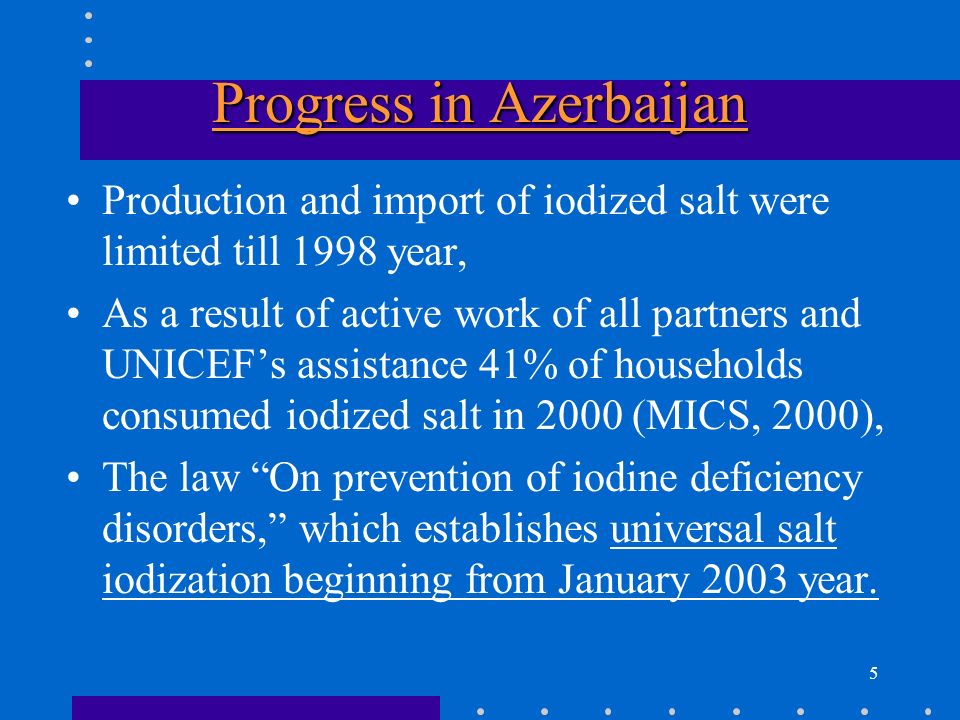 Progress in Azerbaijan

• Production and import of iodized salt were limited till 1998 year,

• As a result of active work of all partners and UNICEF’s assistance 41% of households consumed iodized salt in 2000 (MICS, 2000),

• The law “On prevention of iodine deficiency disorders,” which establishes universal salt iodization beginning from January 2003 year.

5